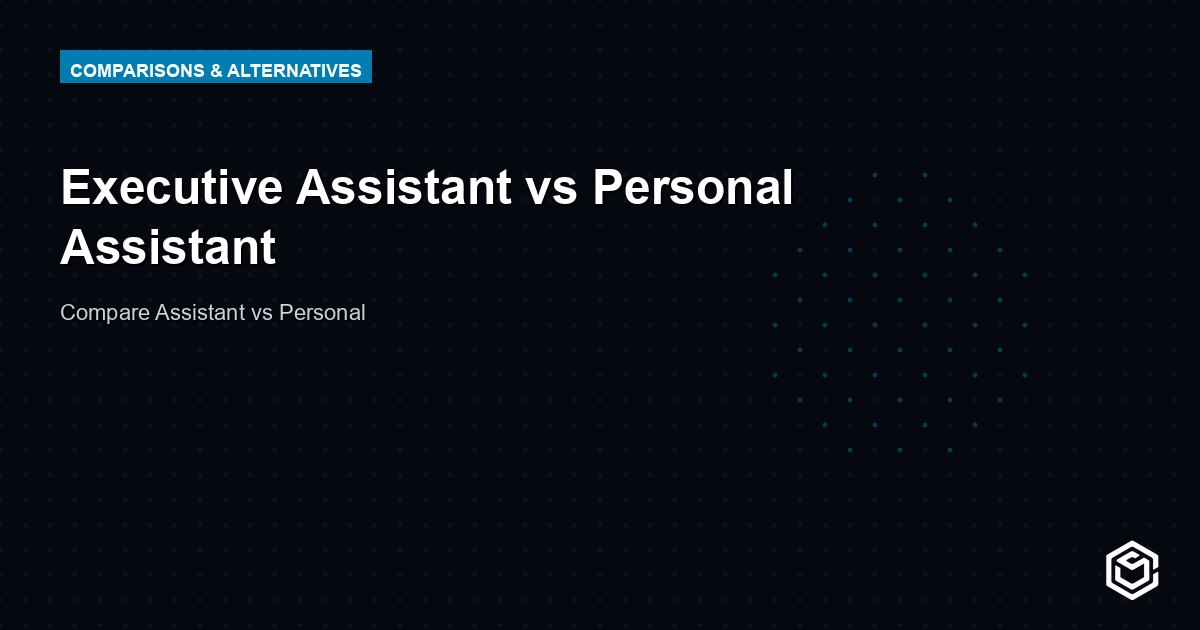 COMPARISONS & ALTERNATIVES

Executive Assistant vs Personal Assistant

Compare Assistant vs Personal